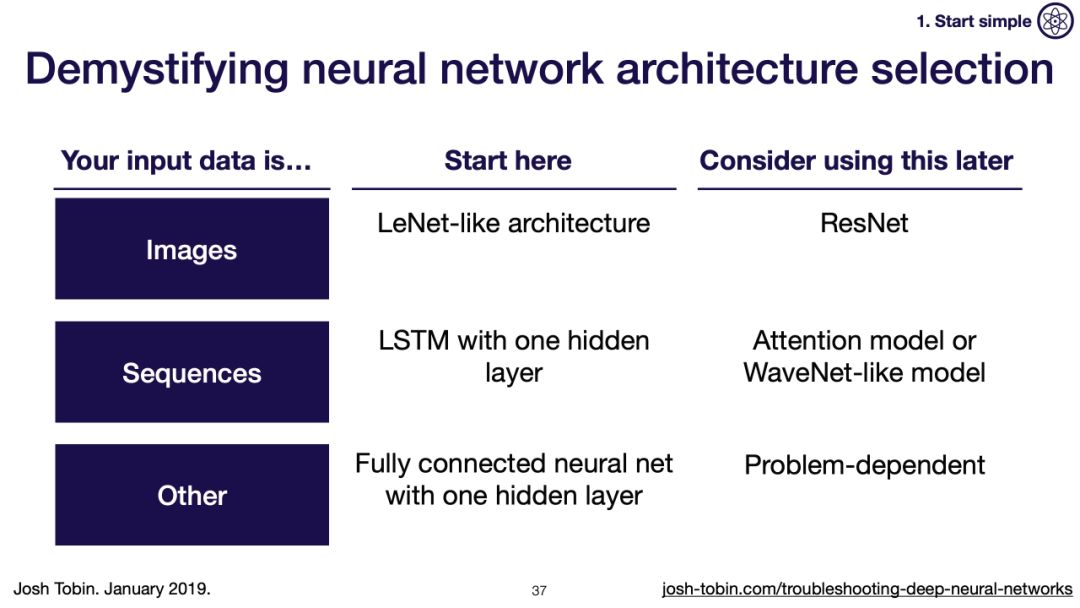 1. Start simple

Demystifying neural network architecture selection

| Your input data is… | Start here | Consider using this later |
|---|---|---|
| Images | LeNet-like architecture | ResNet |
| Sequences | LSTM with one hidden layer | Attention model or WaveNet-like model |
| Other | Fully connected neural net with one hidden layer | Problem-dependent |

Josh Tobin. January 2019.

37

josh-tobin.com/troubleshooting-deep-neural-networks